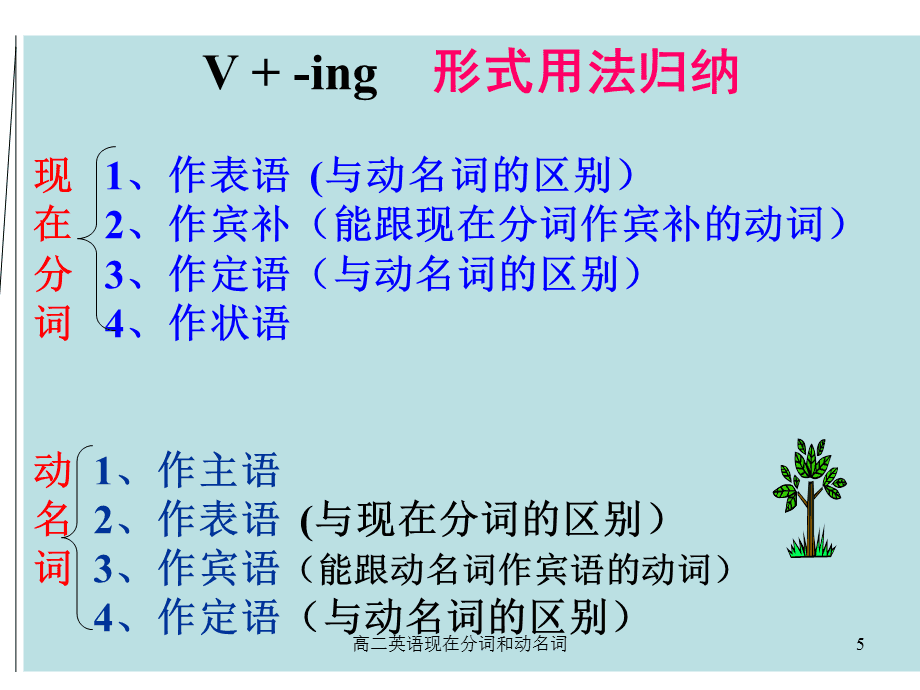 V + -ing　形式用法归纳

现在分词
1、作表语 (与动名词的区别）
2、作宾补（能跟现在分词作宾补的动词）
3、作定语（与动名词的区别）
4、作状语

动名词
1、作主语
2、作表语 (与现在分词的区别）
3、作宾语（能跟动名词作宾语的动词）
4、作定语（与动名词的区别）

高二英语现在分词和动名词

5